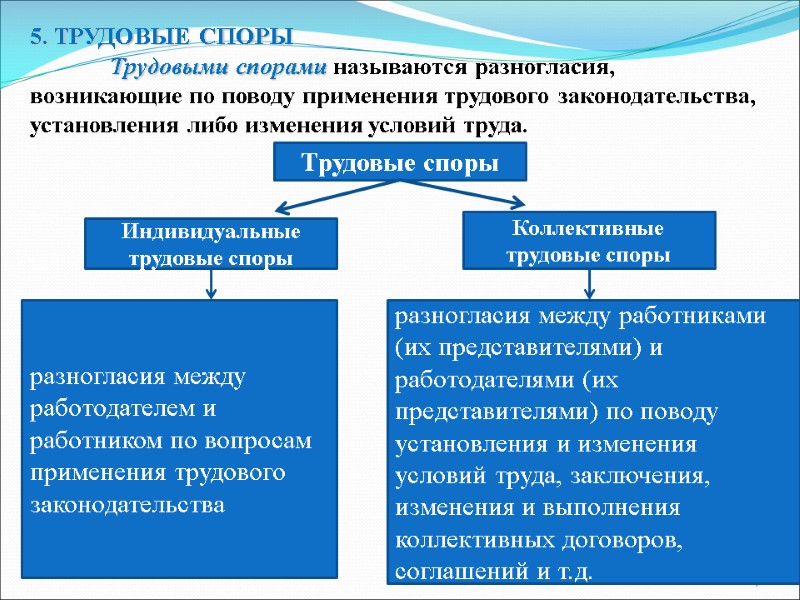 5. ТРУДОВЫЕ СПОРЫ

Трудовыми спорами называются разногласия, возникающие по поводу применения трудового законодательства, установления либо изменения условий труда.

Трудовые споры

Индивидуальные трудовые споры

Коллективные трудовые споры

разногласия между работодателем и работником по вопросам применения трудового законодательства

разногласия между работниками (их представителями) и работодателями (их представителями) по поводу установления и изменения условий труда, заключения, изменения и выполнения коллективных договоров, соглашений и т.д.